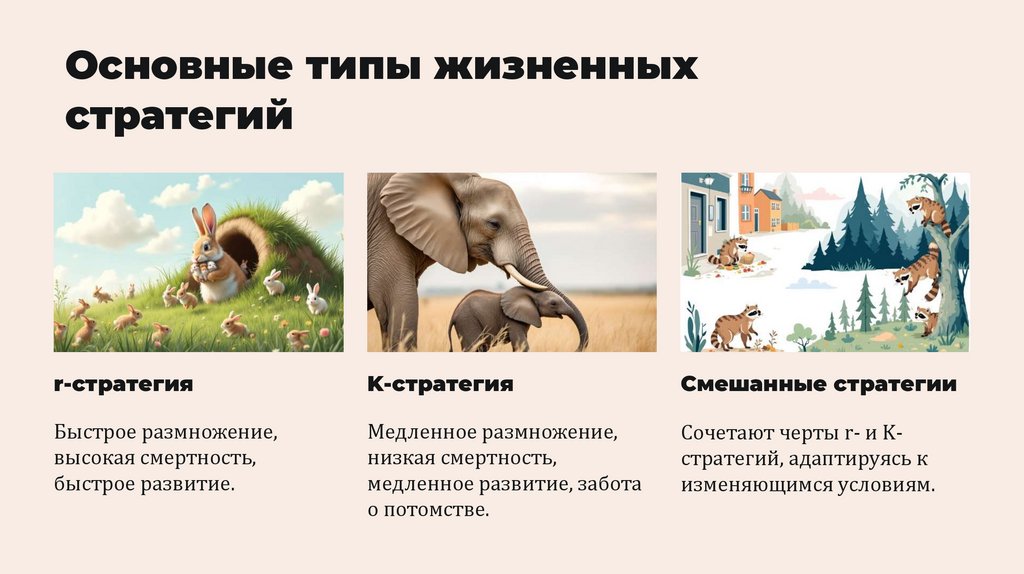 Основные типы жизненных стратегий

r-стратегия

Быстрое размножение, высокая смертность, быстрое развитие.

K-стратегия

Медленное размножение, низкая смертность, медленное развитие, забота о потомстве.

Смешанные стратегии

Сочетают черты r- и K-стратегий, адаптируясь к изменяющимся условиям.